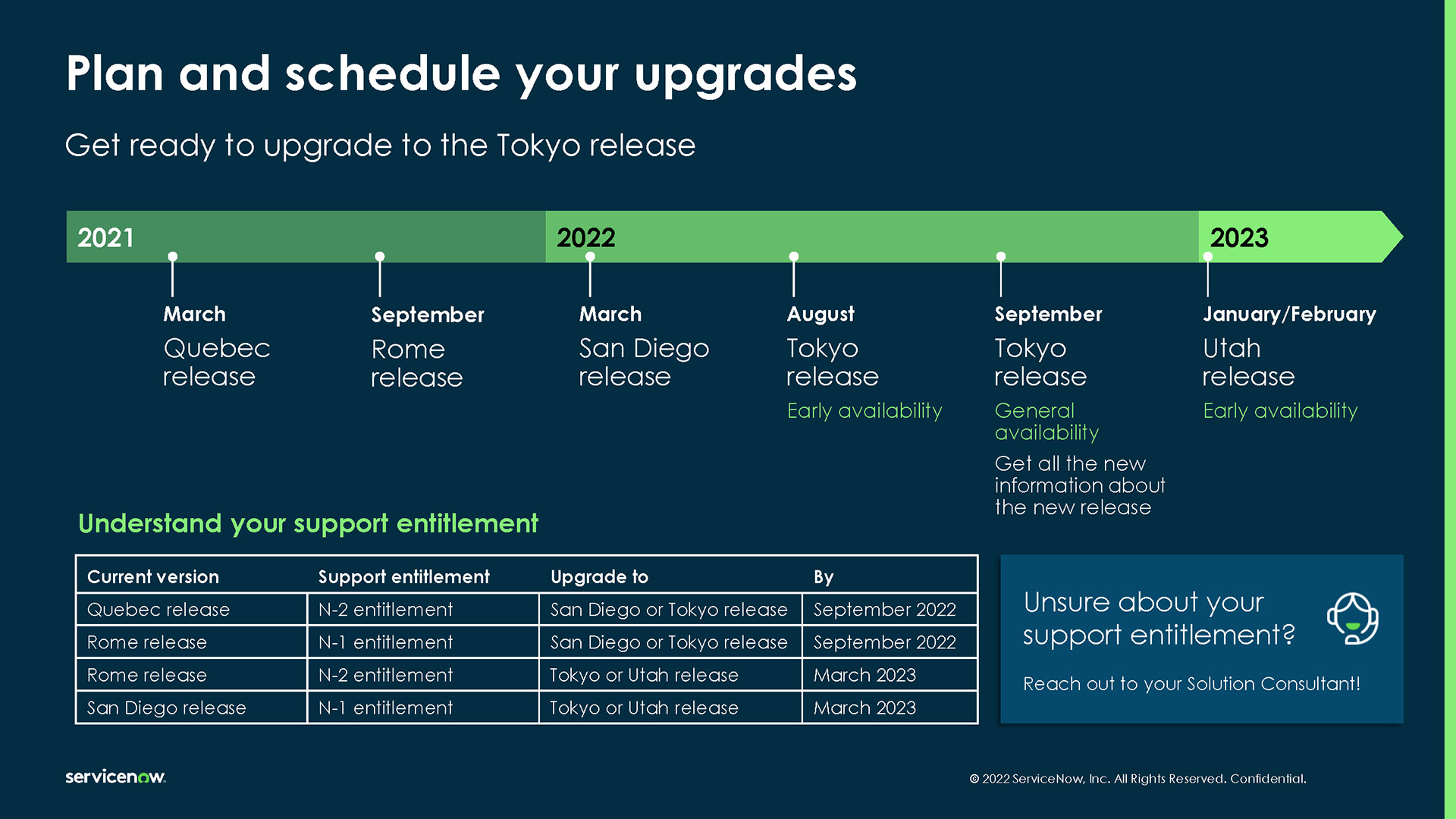 Plan and schedule your upgrades

Get ready to upgrade to the Tokyo release

2021

2022

2023

March
Quebec release

September
Rome release

March
San Diego release

August
Tokyo release
Early availability

September
Tokyo release
General availability
Get all the new information about the new release

January/February
Utah release
Early availability

Understand your support entitlement

| Current version | Support entitlement | Upgrade to | By |
|---|---|---|---|
| Quebec release | N-2 entitlement | San Diego or Tokyo release | September 2022 |
| Rome release | N-1 entitlement | San Diego or Tokyo release | September 2022 |
| Rome release | N-2 entitlement | Tokyo or Utah release | March 2023 |
| San Diego release | N-1 entitlement | Tokyo or Utah release | March 2023 |

Unsure about your support entitlement?

Reach out to your Solution Consultant!

servicenow.

© 2022 ServiceNow, Inc. All Rights Reserved. Confidential.